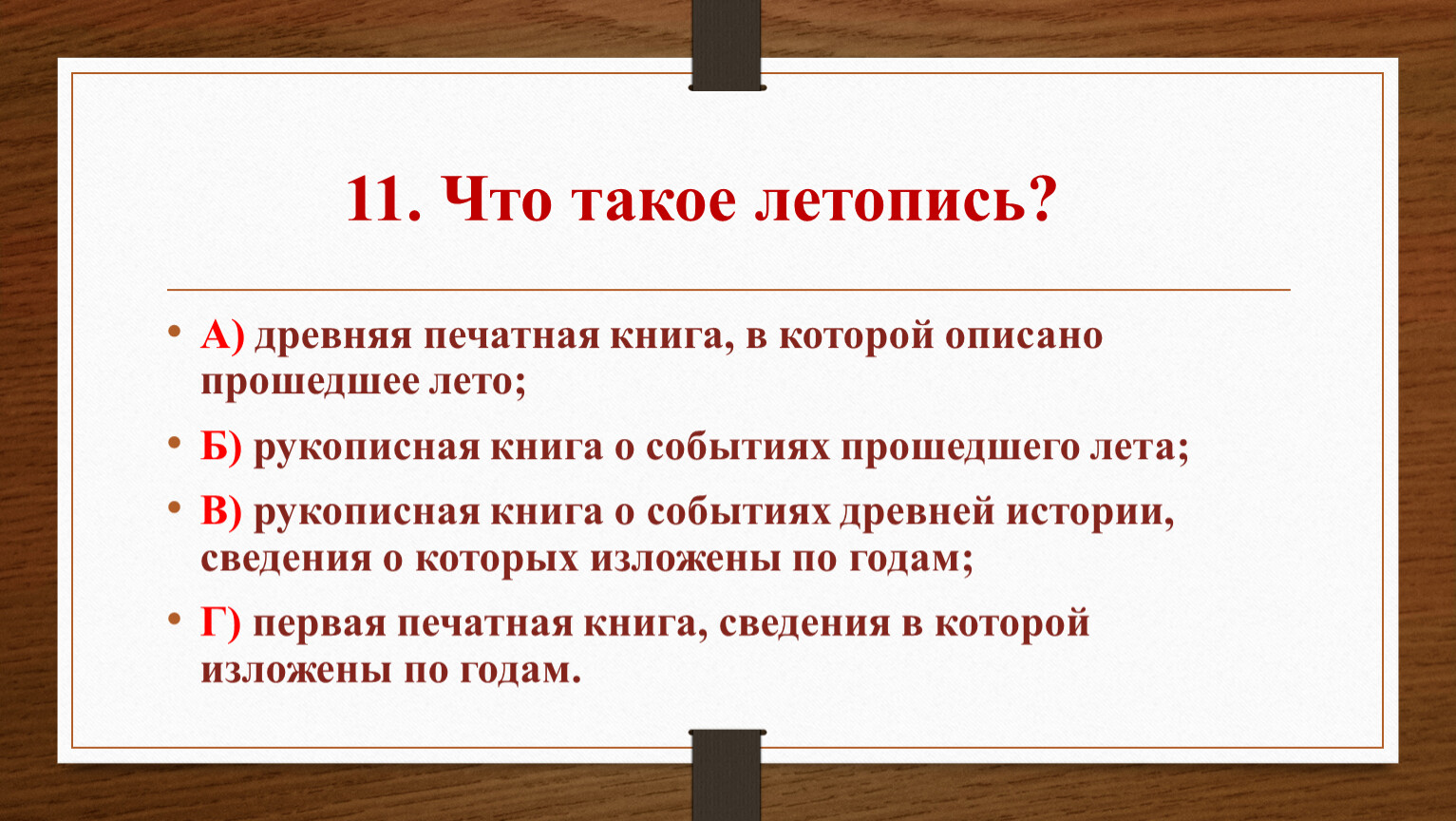 11. Что такое летопись?

• А) древняя печатная книга, в которой описано прошедшее лето;

• Б) рукописная книга о событиях прошедшего лета;

• В) рукописная книга о событиях древней истории, сведения о которых изложены по годам;

• Г) первая печатная книга, сведения в которой изложены по годам.